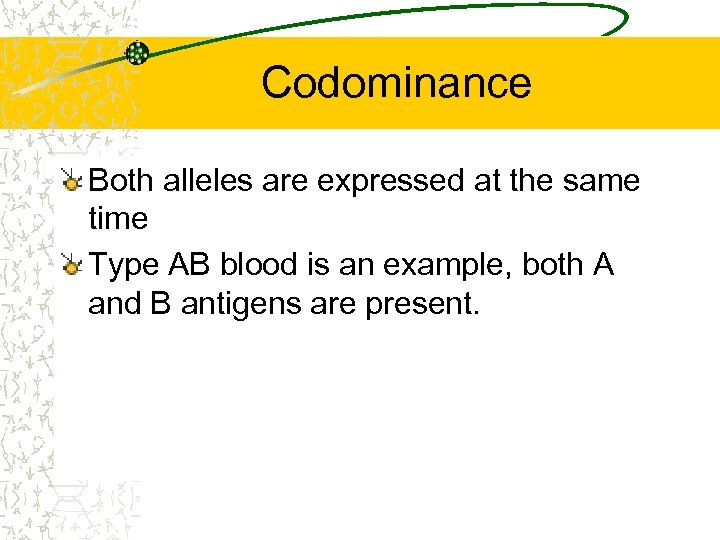 Codominance

Both alleles are expressed at the same time

Type AB blood is an example, both A and B antigens are present.